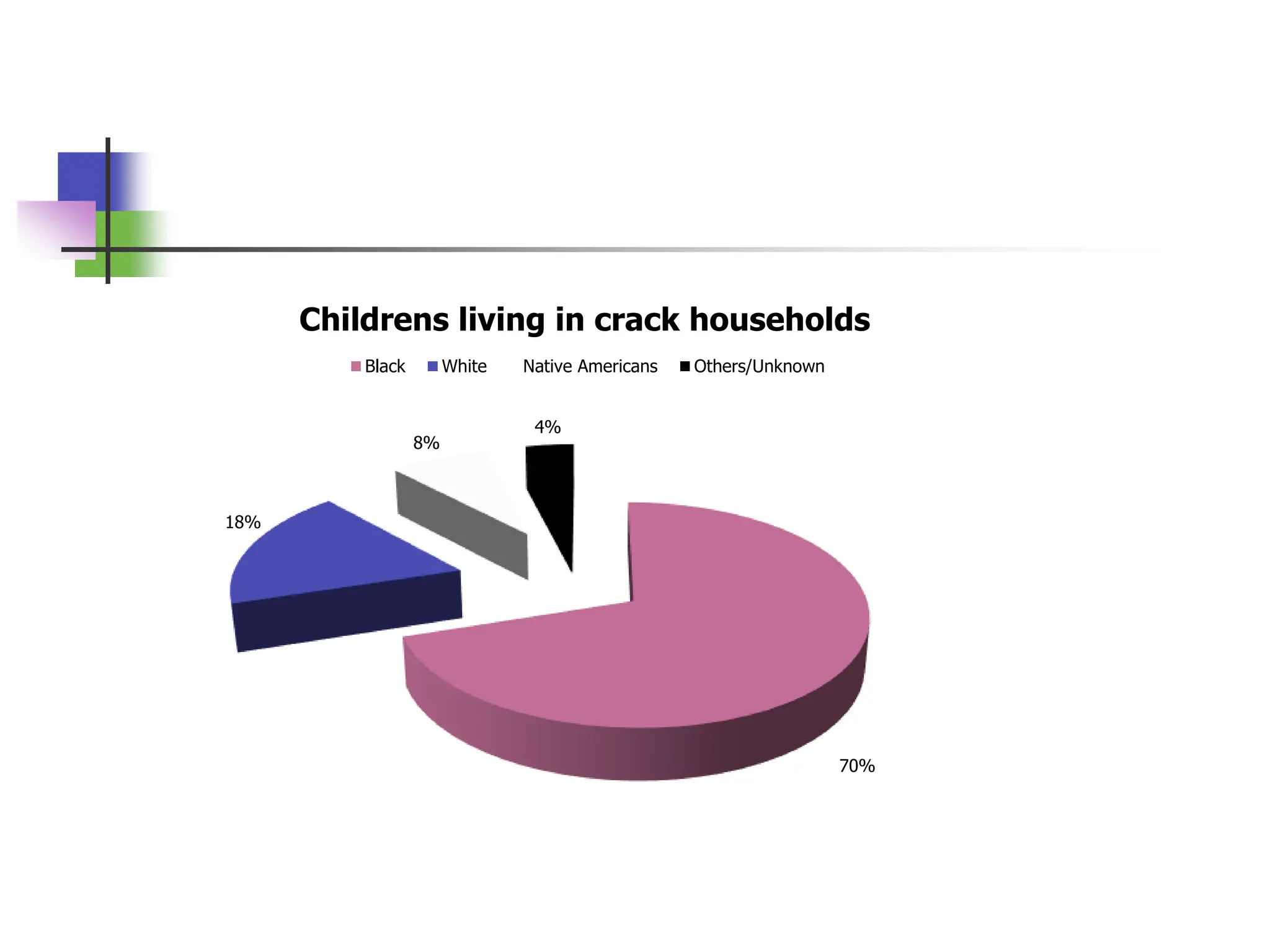 Childrens living in crack households

Black White Native Americans Others/Unknown

4%

8%

18%

70%